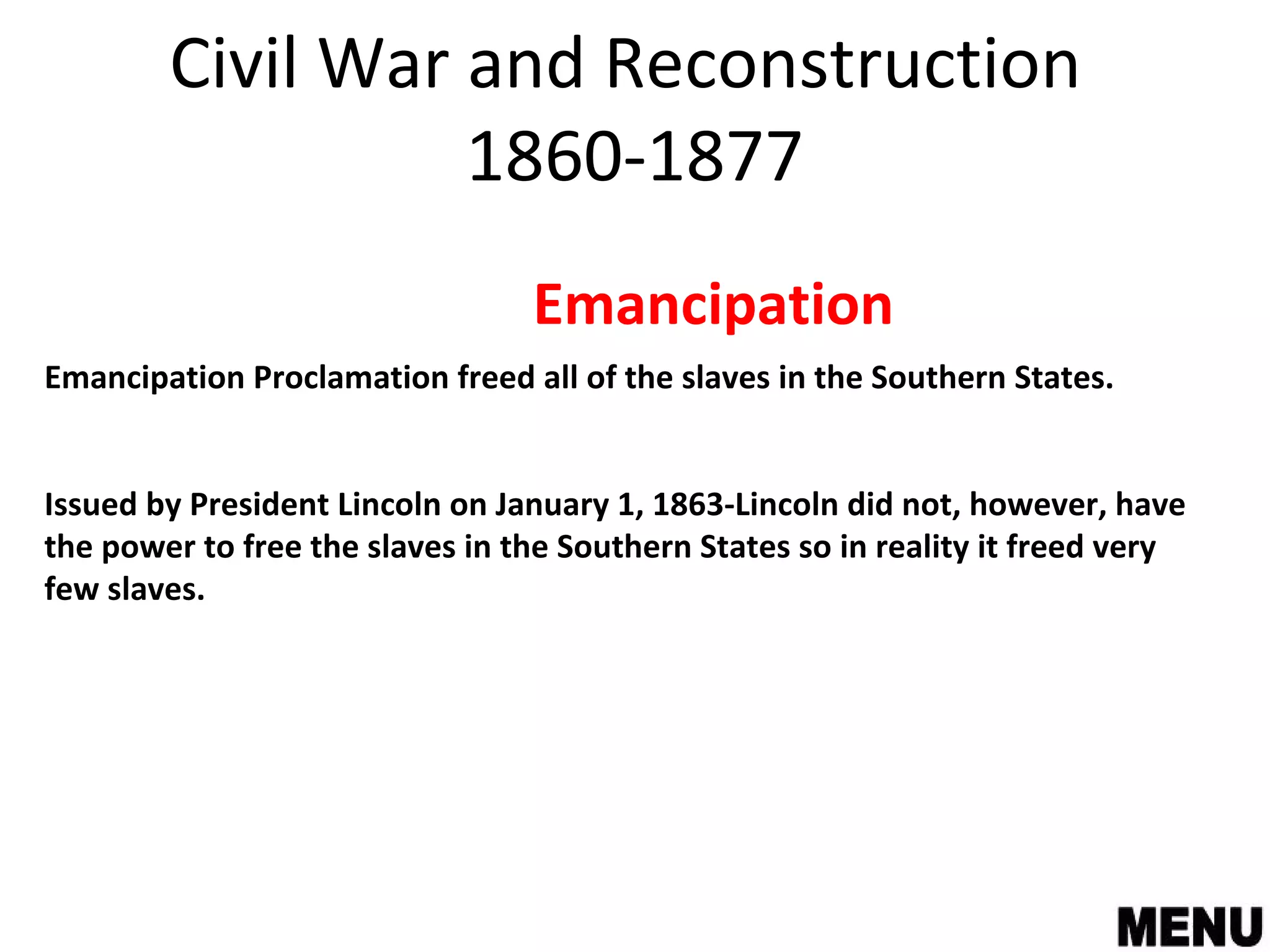 Civil War and Reconstruction 1860-1877

Emancipation

Emancipation Proclamation freed all of the slaves in the Southern States.

Issued by President Lincoln on January 1, 1863-Lincoln did not, however, have the power to free the slaves in the Southern States so in reality it freed very few slaves.

MENU